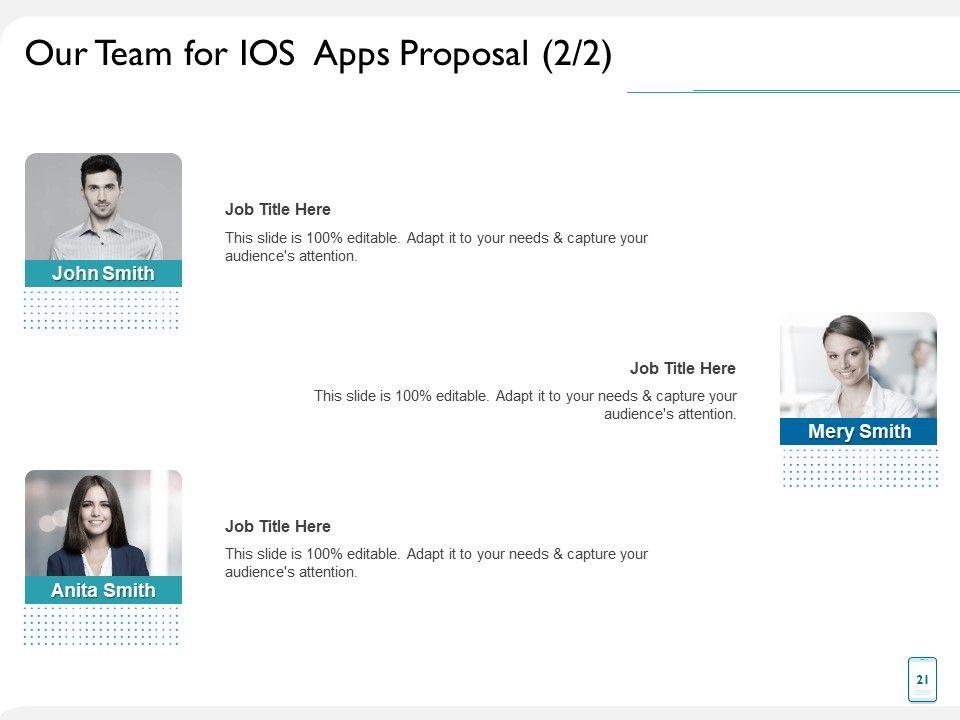 Our Team for IOS Apps Proposal (2/2)

John Smith

Job Title Here

This slide is 100% editable. Adapt it to your needs & capture your audience's attention.

Job Title Here

This slide is 100% editable. Adapt it to your needs & capture your audience's attention.

Mery Smith

Anita Smith

Job Title Here

This slide is 100% editable. Adapt it to your needs & capture your audience's attention.

21